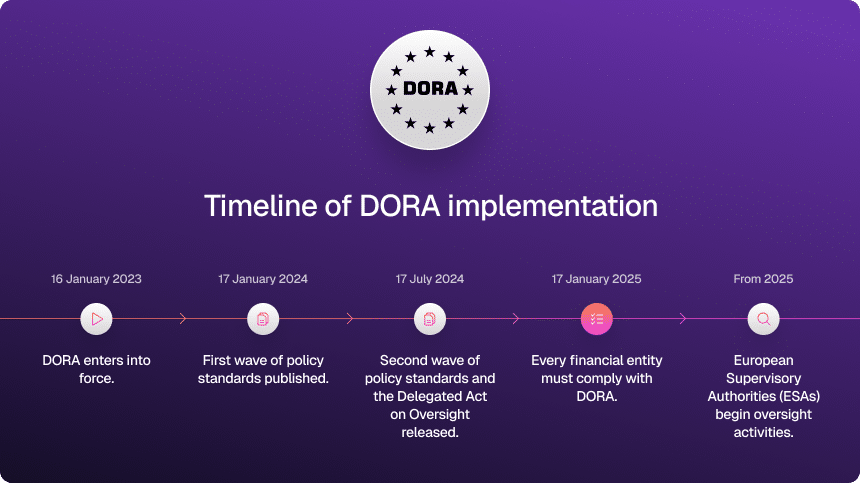 DORA

Timeline of DORA implementation

16 January 2023

DORA enters into force.

17 January 2024

First wave of policy standards published.

17 July 2024

Second wave of policy standards and the Delegated Act on Oversight released.

17 January 2025

Every financial entity must comply with DORA.

From 2025

European Supervisory Authorities (ESAs) begin oversight activities.